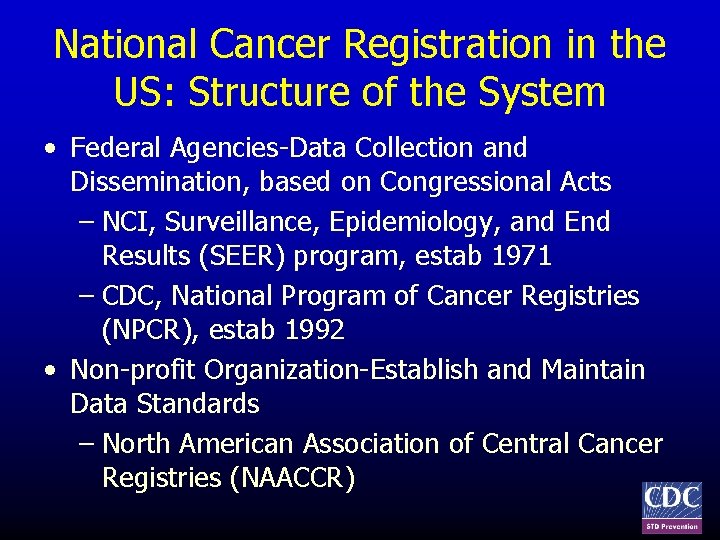 National Cancer Registration in the US: Structure of the System

• Federal Agencies-Data Collection and Dissemination, based on Congressional Acts
– NCI, Surveillance, Epidemiology, and End Results (SEER) program, estab 1971
– CDC, National Program of Cancer Registries (NPCR), estab 1992
• Non-profit Organization-Establish and Maintain Data Standards
– North American Association of Central Cancer Registries (NAACCR)

CDC
STD Prevention